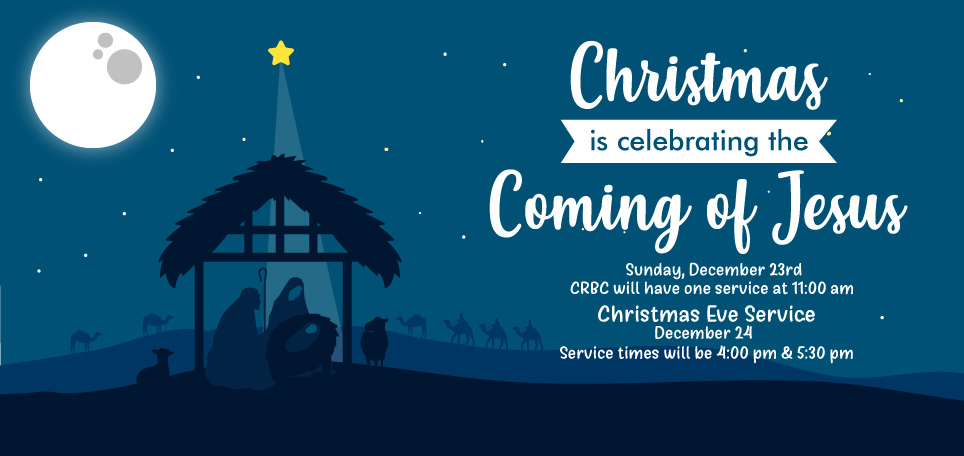 Christmas

is celebrating the

Coming of Jesus

Sunday, December 23rd
CRBC will have one service at 11:00 am

Christmas Eve Service
December 24
Service times will be 4:00 pm & 5:30 pm